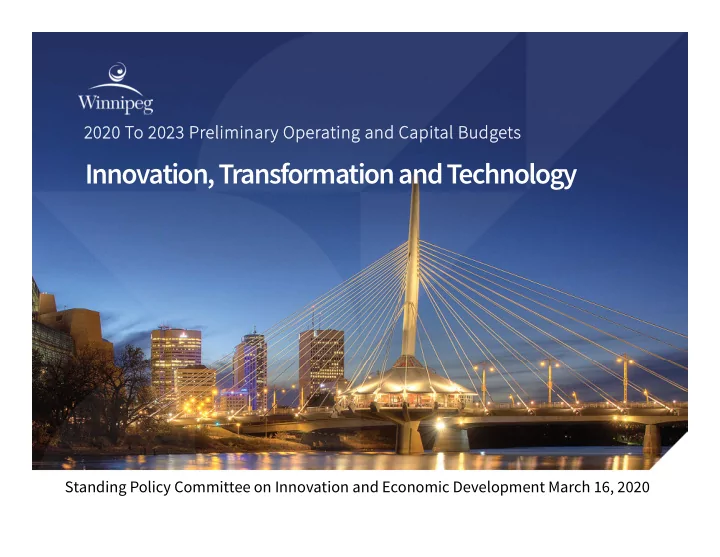 Winnipeg

2020 To 2023 Preliminary Operating and Capital Budgets

Innovation, Transformation and Technology

Standing Policy Committee on Innovation and Economic Development March 16, 2020